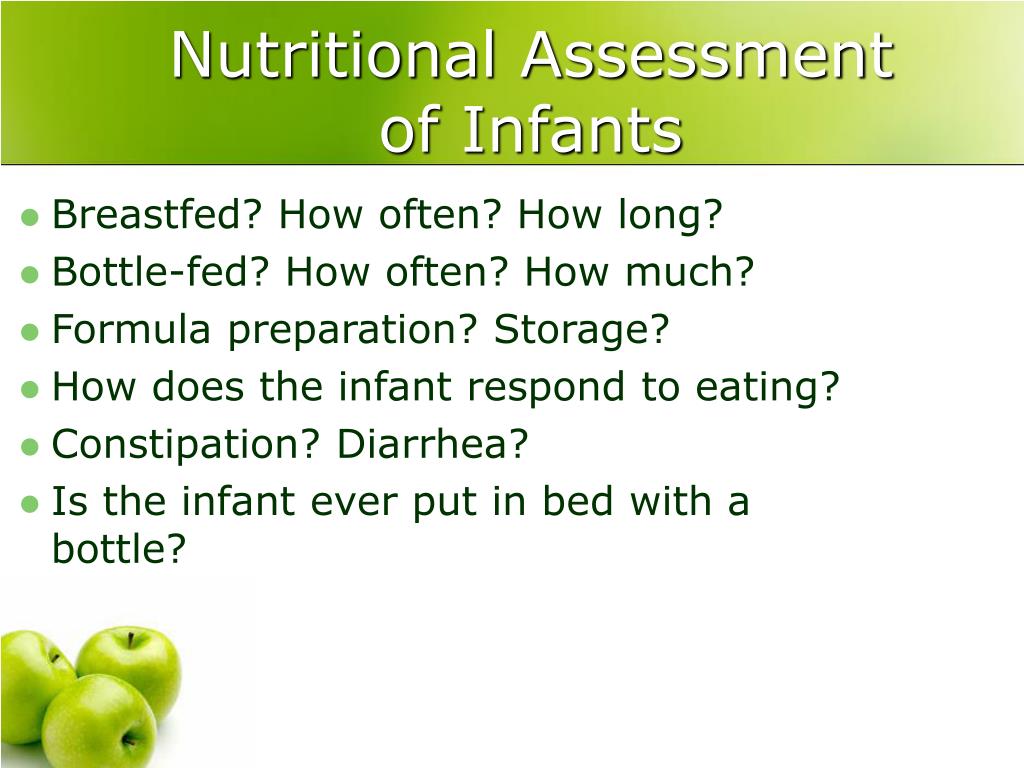 Nutritional Assessment of Infants

- Breastfed? How often? How long?
- Bottle-fed? How often? How much?
- Formula preparation? Storage?
- How does the infant respond to eating?
- Constipation? Diarrhea?
- Is the infant ever put in bed with a bottle?